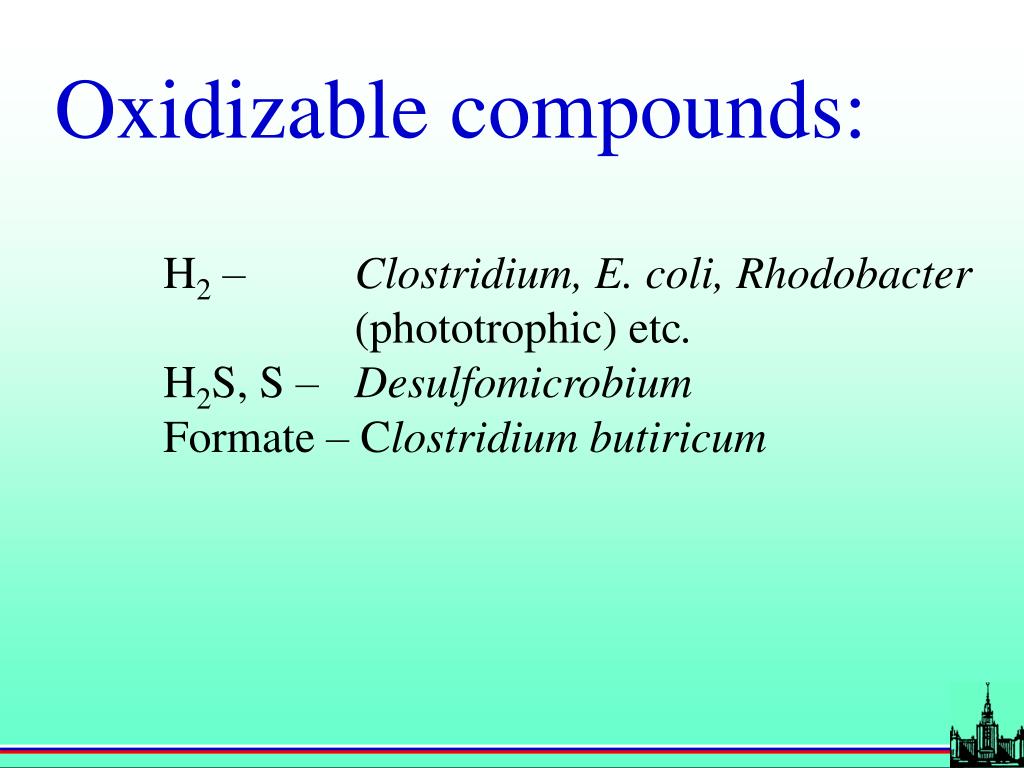 Oxidizable compounds:

$H_2$ – Clostridium, E. coli, Rhodobacter (phototrophic) etc.
$H_2S$, S – Desulfomicrobium
Formate – Clostridium butiricum